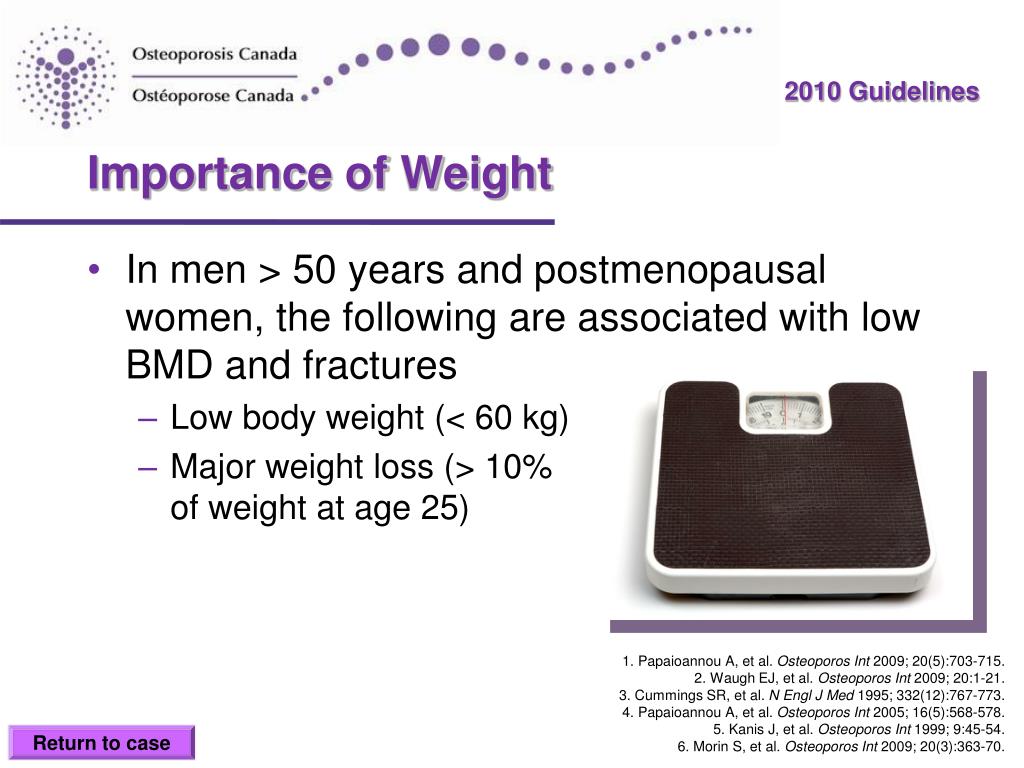 Osteoporosis Canada
Ostéoporose Canada

2010 Guidelines

Importance of Weight

• In men > 50 years and postmenopausal women, the following are associated with low BMD and fractures
– Low body weight (< 60 kg)
– Major weight loss (> 10% of weight at age 25)

1. Papaioannou A, et al. Osteoporos Int 2009; 20(5):703-715.
2. Waugh EJ, et al. Osteoporos Int 2009; 20:1-21.
3. Cummings SR, et al. N Engl J Med 1995; 332(12):767-773.
4. Papaioannou A, et al. Osteoporos Int 2005; 16(5):568-578.
5. Kanis J, et al. Osteoporos Int 1999; 9:45-54.
6. Morin S, et al. Osteoporos Int 2009; 20(3):363-70.

Return to case